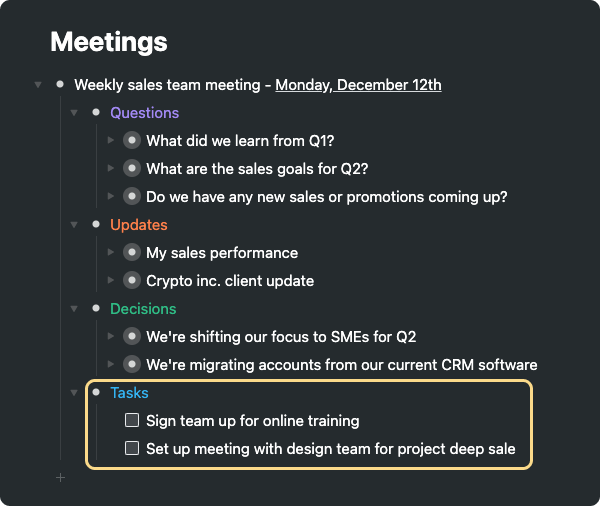 Meetings

Weekly sales team meeting - Monday, December 12th

Questions

What did we learn from Q1?

What are the sales goals for Q2?

Do we have any new sales or promotions coming up?

Updates

My sales performance

Crypto inc. client update

Decisions

We're shifting our focus to SMEs for Q2

We're migrating accounts from our current CRM software

Tasks

Sign team up for online training

Set up meeting with design team for project deep sale

+